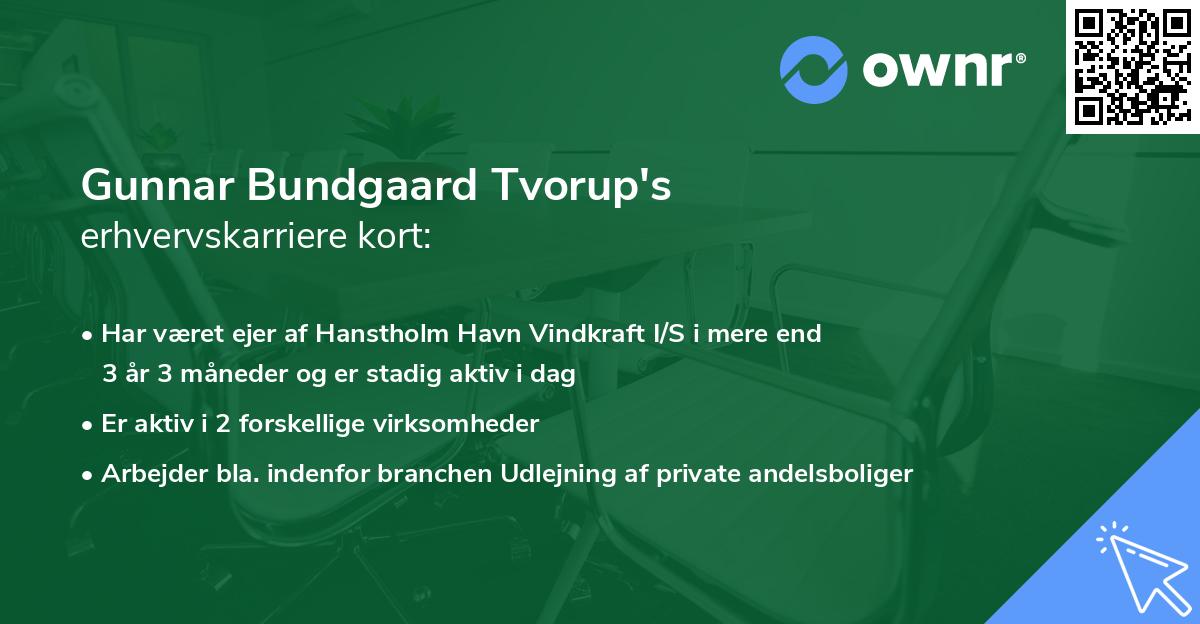 ownr®

Gunnar Bundgaard Tvorup's
erhvervskarriere kort:

• Har været ejer af Hanstholm Havn Vindkraft I/S i mere end 3 år 3 måneder og er stadig aktiv i dag

• Er aktiv i 2 forskellige virksomheder

• Arbejder bla. indenfor branchen Udlejning af private andelsboliger